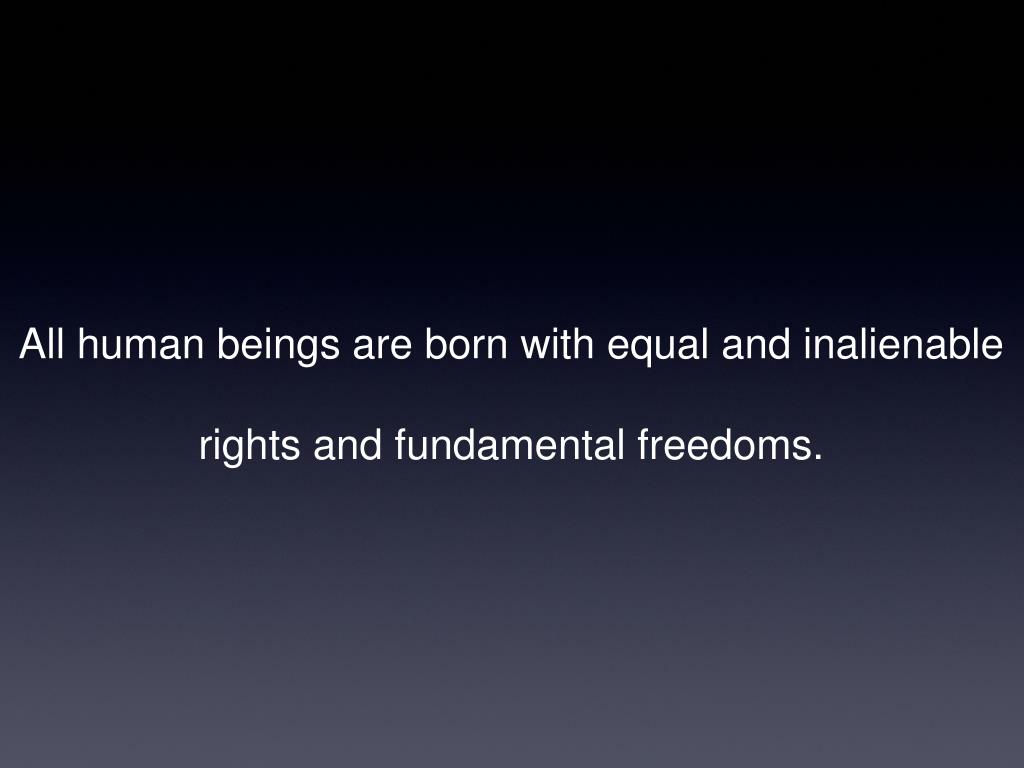 All human beings are born with equal and inalienable rights and fundamental freedoms.